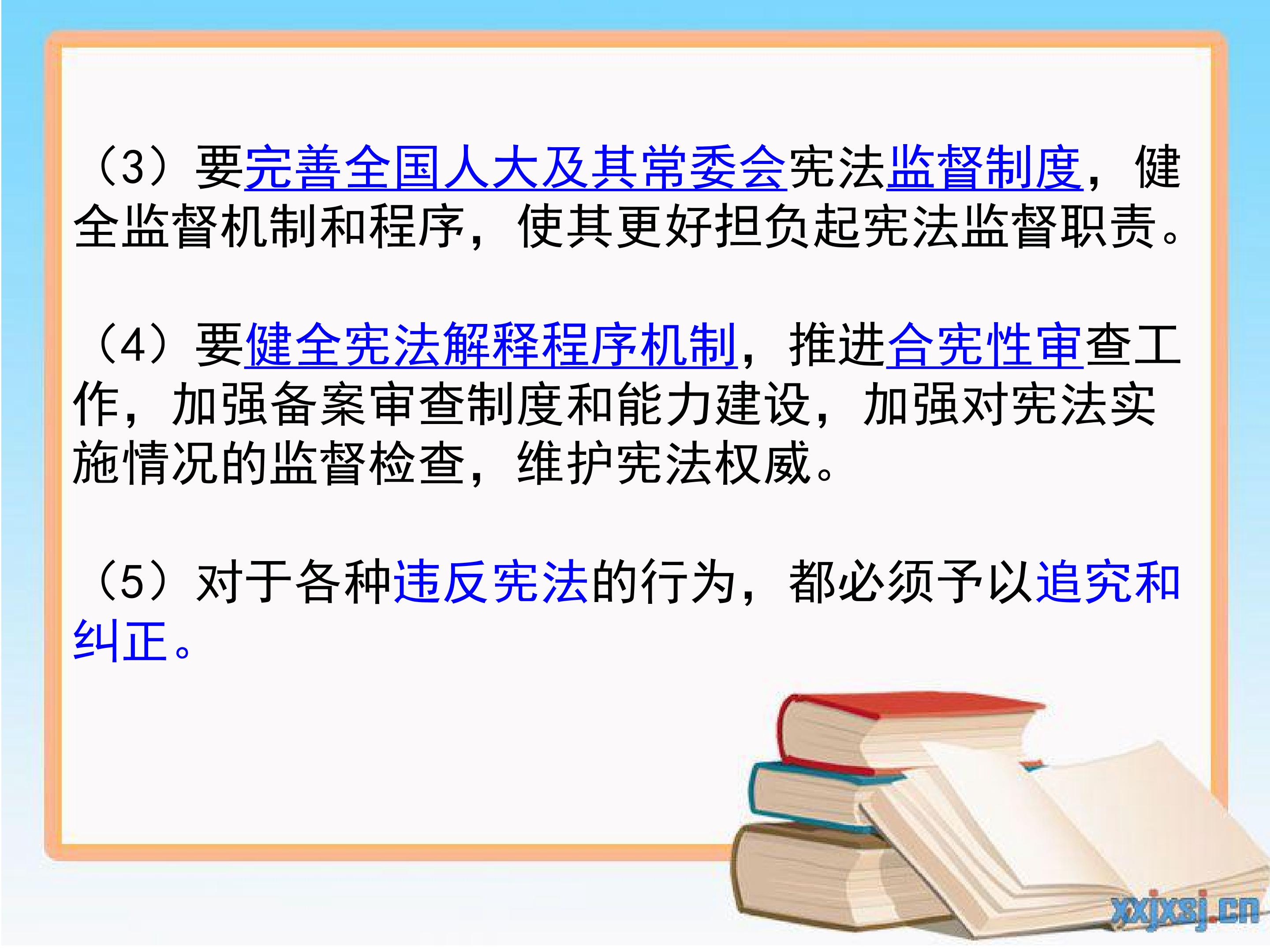 （3）要完善全国人大及其常委会宪法监督制度，健全监督机制和程序，使其更好担负起宪法监督职责。

（4）要健全宪法解释程序机制，推进合宪性审查工作，加强备案审查制度和能力建设，加强对宪法实施情况的监督检查，维护宪法权威。

（5）对于各种违反宪法的行为，都必须予以追究和纠正。

xxjxsj.cn